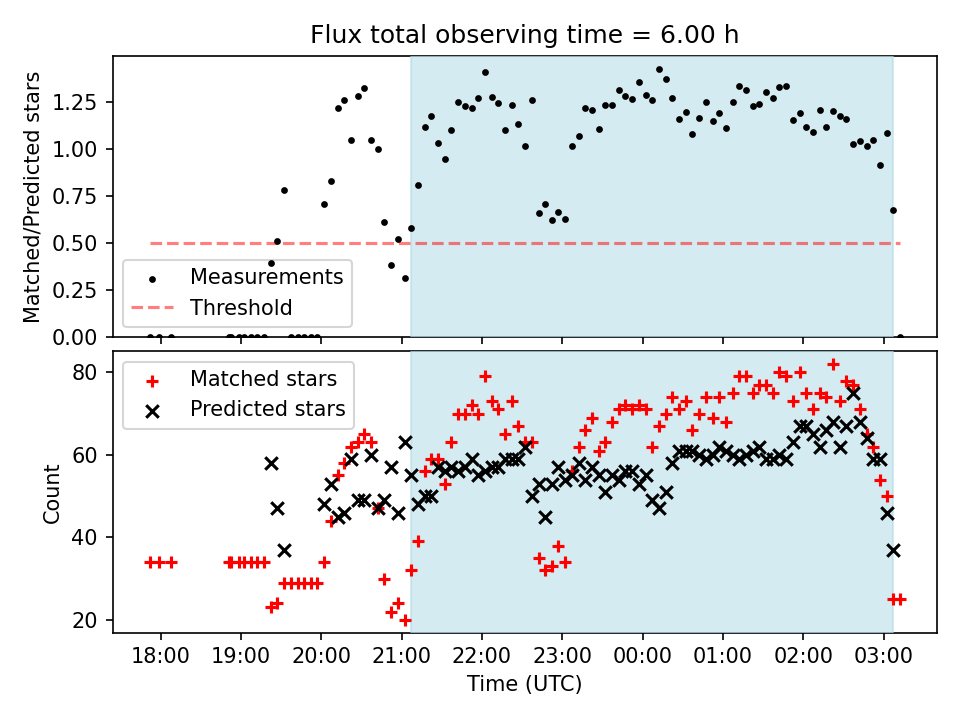 Flux total observing time = 6.00 h

Matched/Predicted stars

1.25
1.00
0.75
0.50
0.25
0.00

Measurements
Threshold

Count

80
60
40
20

Matched stars
Predicted stars

18:00
19:00
20:00
21:00
22:00
23:00
00:00
01:00
02:00
03:00

Time (UTC)